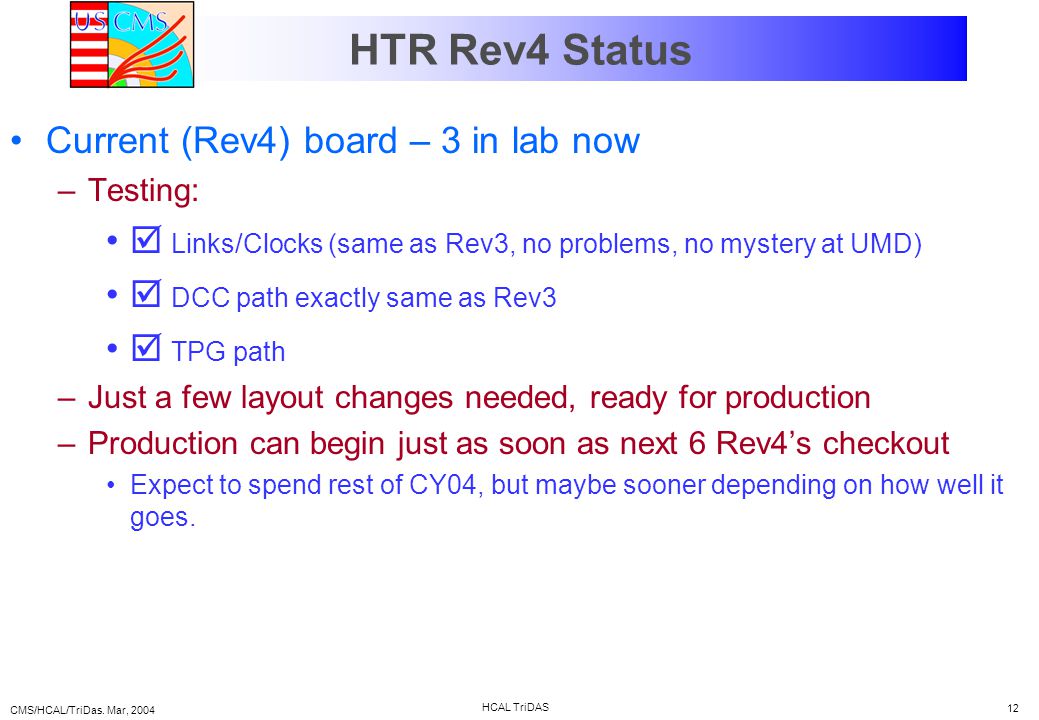 US CMS

HTR Rev4 Status

• Current (Rev4) board – 3 in lab now

– Testing:

• ☑ Links/Clocks (same as Rev3, no problems, no mystery at UMD)

• ☑ DCC path exactly same as Rev3

• ☑ TPG path

– Just a few layout changes needed, ready for production

– Production can begin just as soon as next 6 Rev4's checkout

• Expect to spend rest of CY04, but maybe sooner depending on how well it goes.

CMS/HCAL/TriDas. Mar, 2004

HCAL TriDAS

12